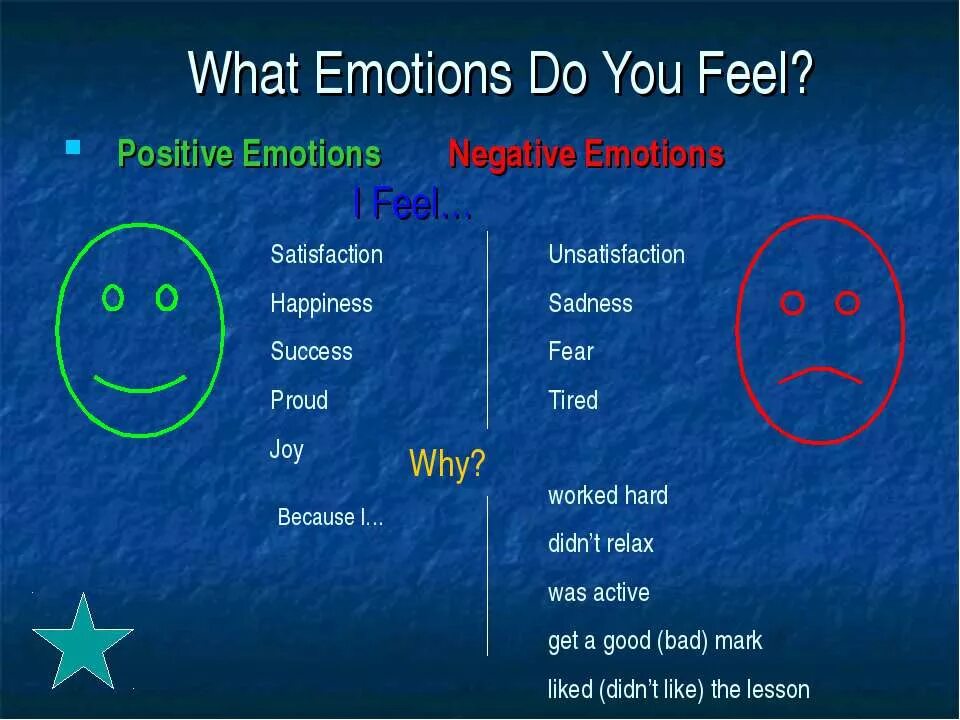 What Emotions Do You Feel?

Positive Emotions Negative Emotions

I Feel…

Satisfaction
Happiness
Success
Proud
Joy

Unsatisfaction
Sadness
Fear
Tired

Why?

Because I…

worked hard
didn't relax
was active
get a good (bad) mark
liked (didn't like) the lesson